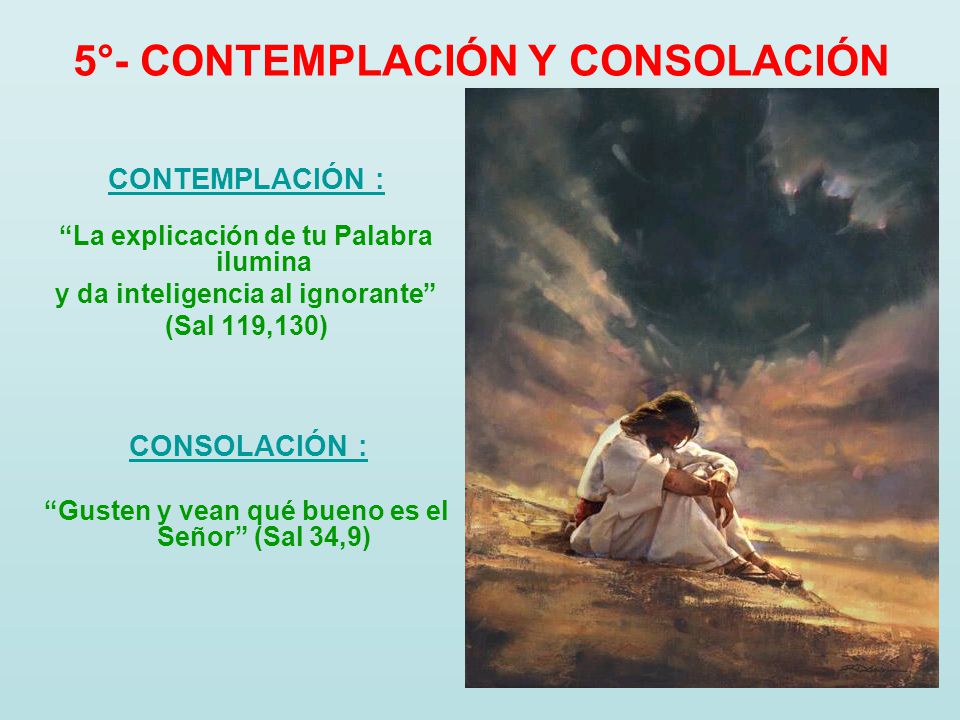 5°- CONTEMPLACIÓN Y CONSOLACIÓN

CONTEMPLACIÓN :

“La explicación de tu Palabra ilumina
y da inteligencia al ignorante”
(Sal 119,130)

CONSOLACIÓN :

“Gusten y vean qué bueno es el Señor” (Sal 34,9)